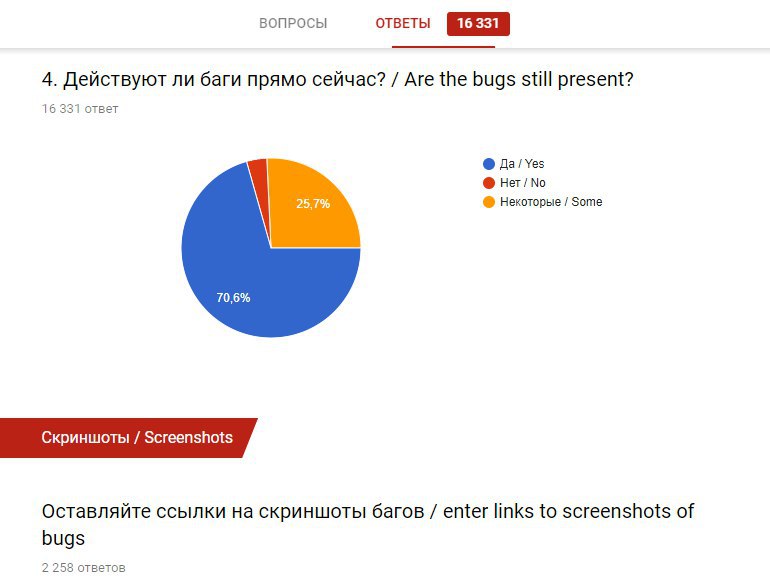 ВОПРОСЫ ОТВЕТЫ 16 331

4. Действуют ли баги прямо сейчас? / Are the bugs still present?

16 331 ответ

25,7%

70,6%

Да / Yes
Нет / No
Некоторые / Some

Скриншоты / Screenshots

Оставляйте ссылки на скриншоты багов / enter links to screenshots of bugs

2 258 ответов